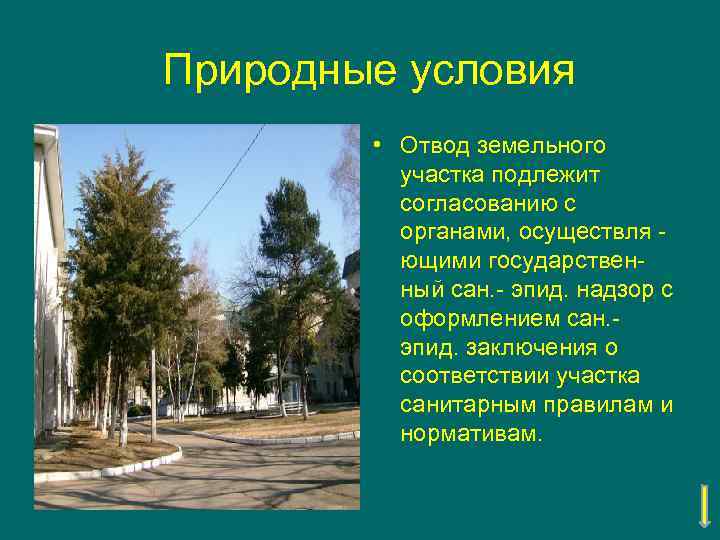 Природные условия

• Отвод земельного участка подлежит согласованию с органами, осуществля - ющими государственный сан.- эпид. надзор с оформлением сан.- эпид. заключения о соответствии участка санитарным правилам и нормативам.